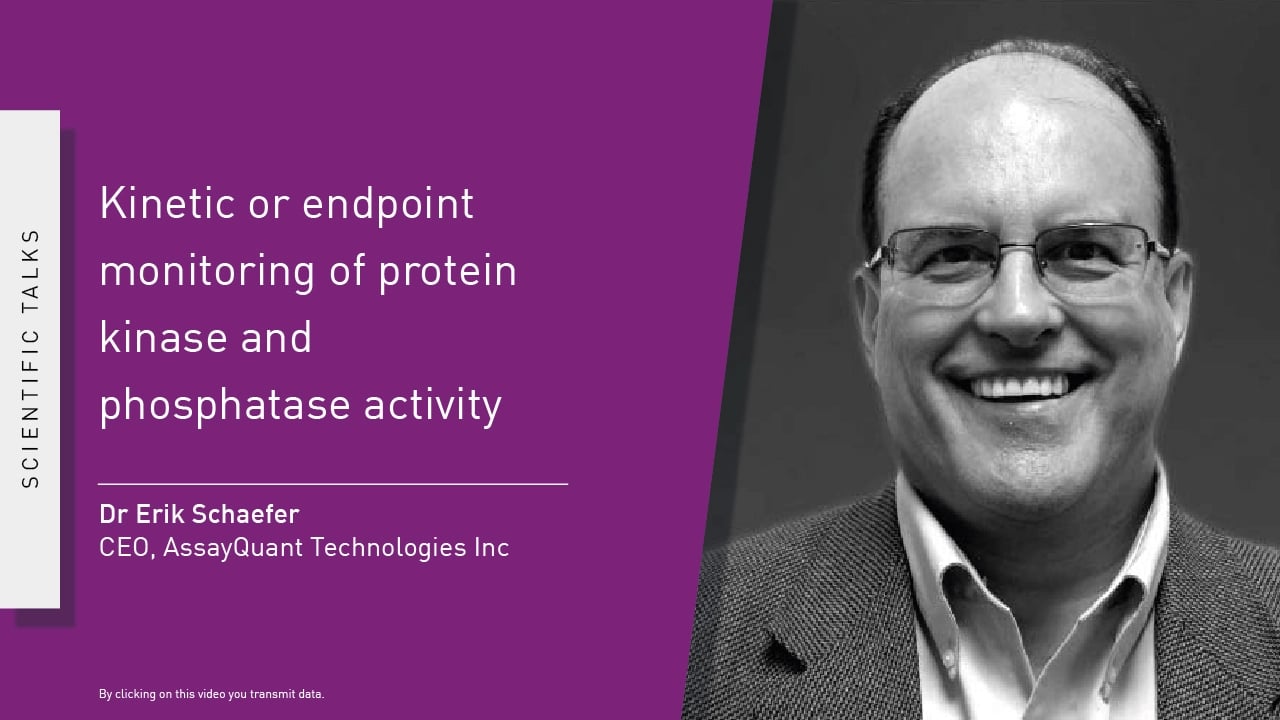 SCIENTIFIC TALKS

Kinetic or endpoint monitoring of protein kinase and phosphatase activity

Dr Erik Schaefer
CEO, AssayQuant Technologies Inc

By clicking on this video you transmit data.